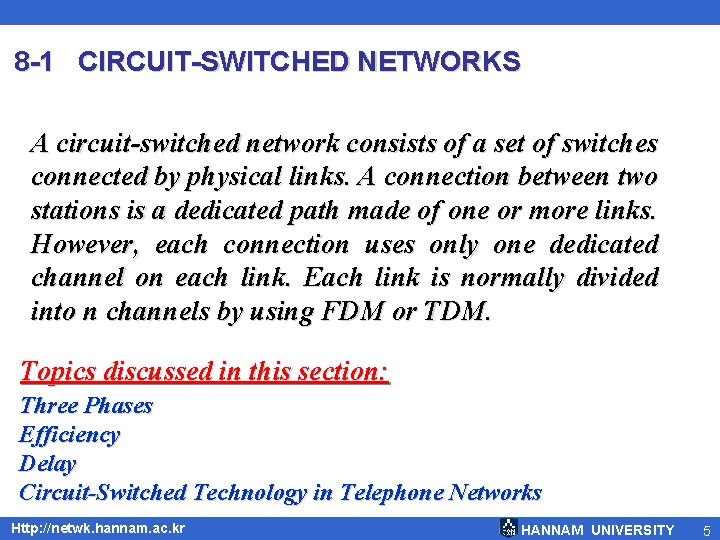 8-1 CIRCUIT-SWITCHED NETWORKS

A circuit-switched network consists of a set of switches connected by physical links. A connection between two stations is a dedicated path made of one or more links. However, each connection uses only one dedicated channel on each link. Each link is normally divided into n channels by using FDM or TDM.

Topics discussed in this section:
Three Phases
Efficiency
Delay
Circuit-Switched Technology in Telephone Networks

Http://netwk.hannam.ac.kr HANNAM UNIVERSITY 5